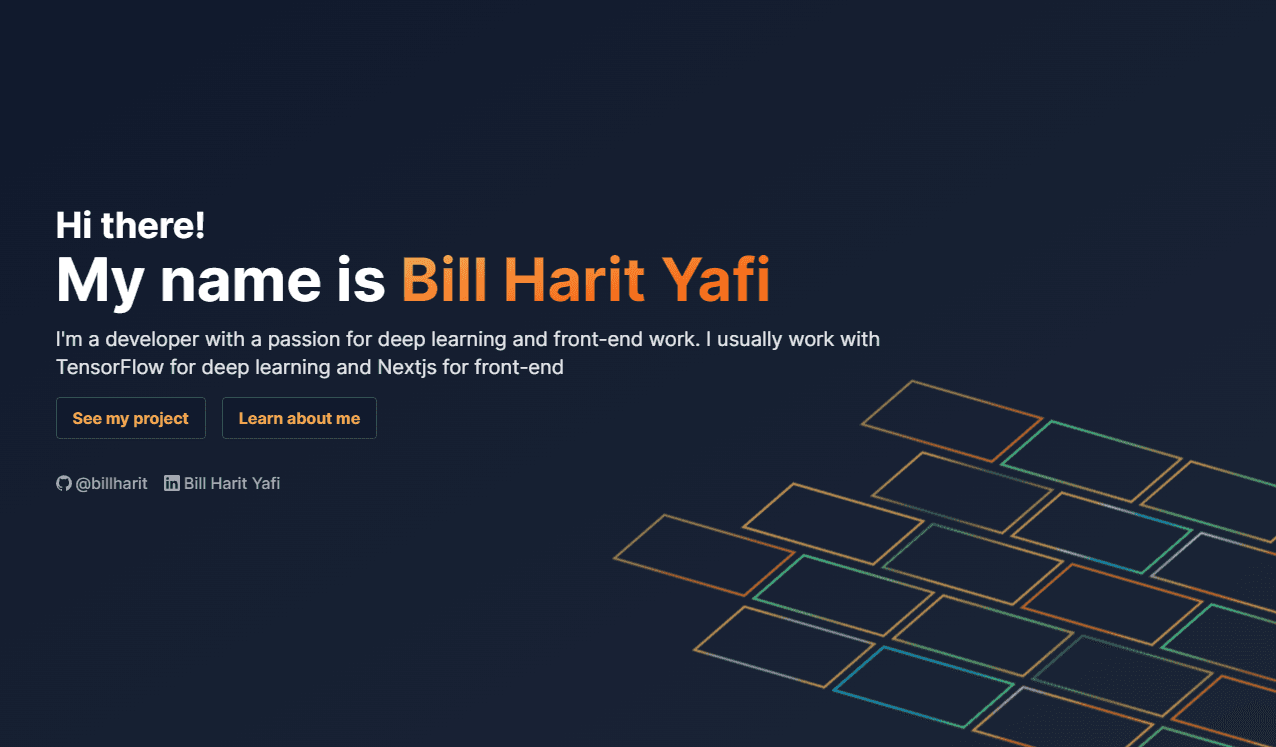 Hi there!

My name is Bill Harit Yafi

I'm a developer with a passion for deep learning and front-end work. I usually work with TensorFlow for deep learning and Nextjs for front-end

See my project

Learn about me

@billharit

Bill Harit Yafi